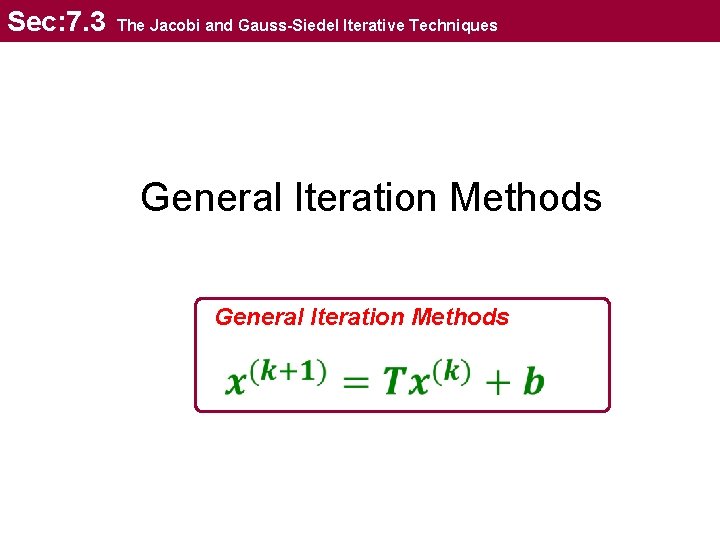 Sec:7.3 The Jacobi and Gauss-Siedel Iterative Techniques

General Iteration Methods

General Iteration Methods

$x^{(k+1)} = Tx^{(k)} + b$